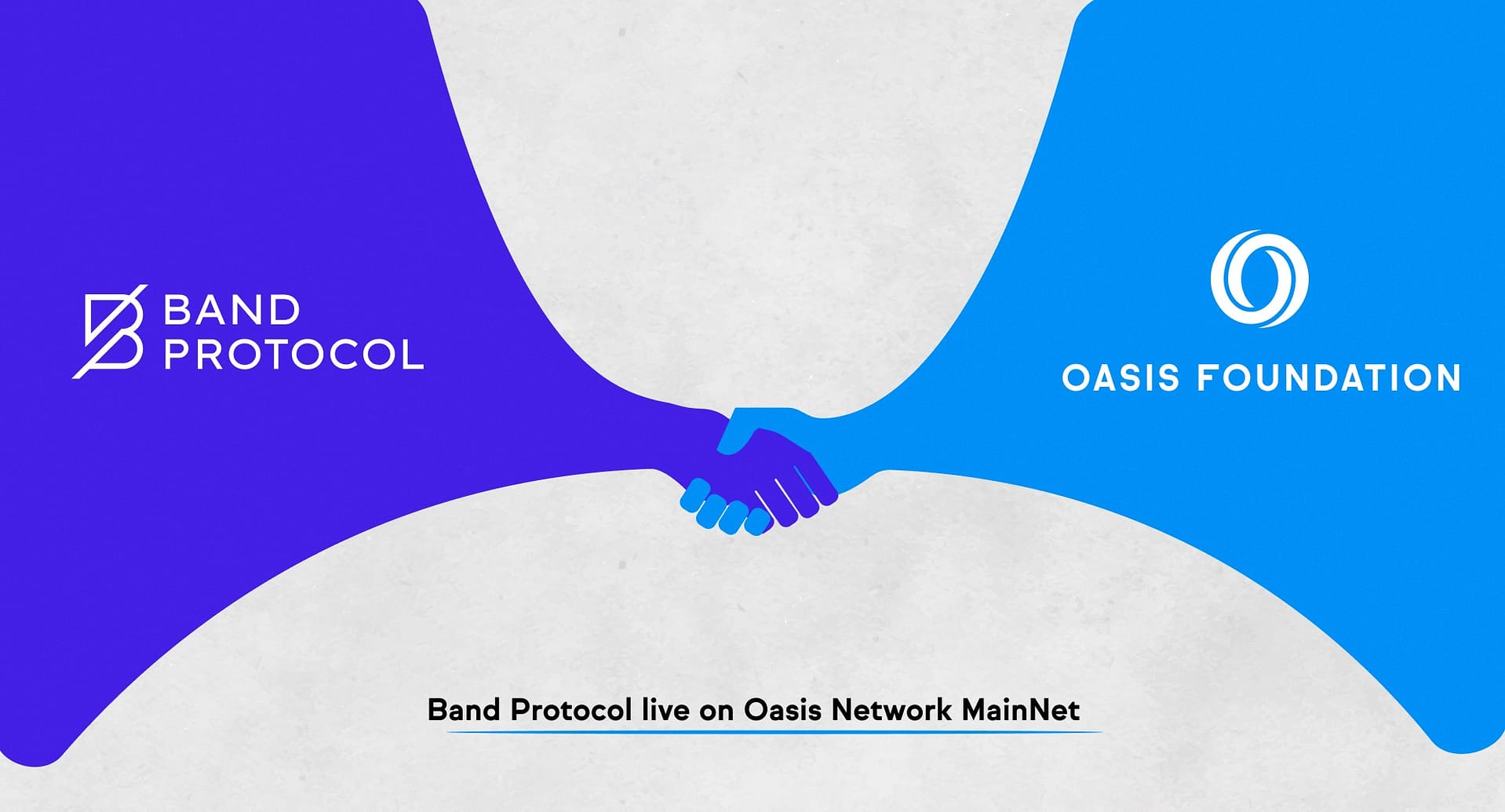 BAND PROTOCOL

OASIS FOUNDATION

Band Protocol live on Oasis Network MainNet